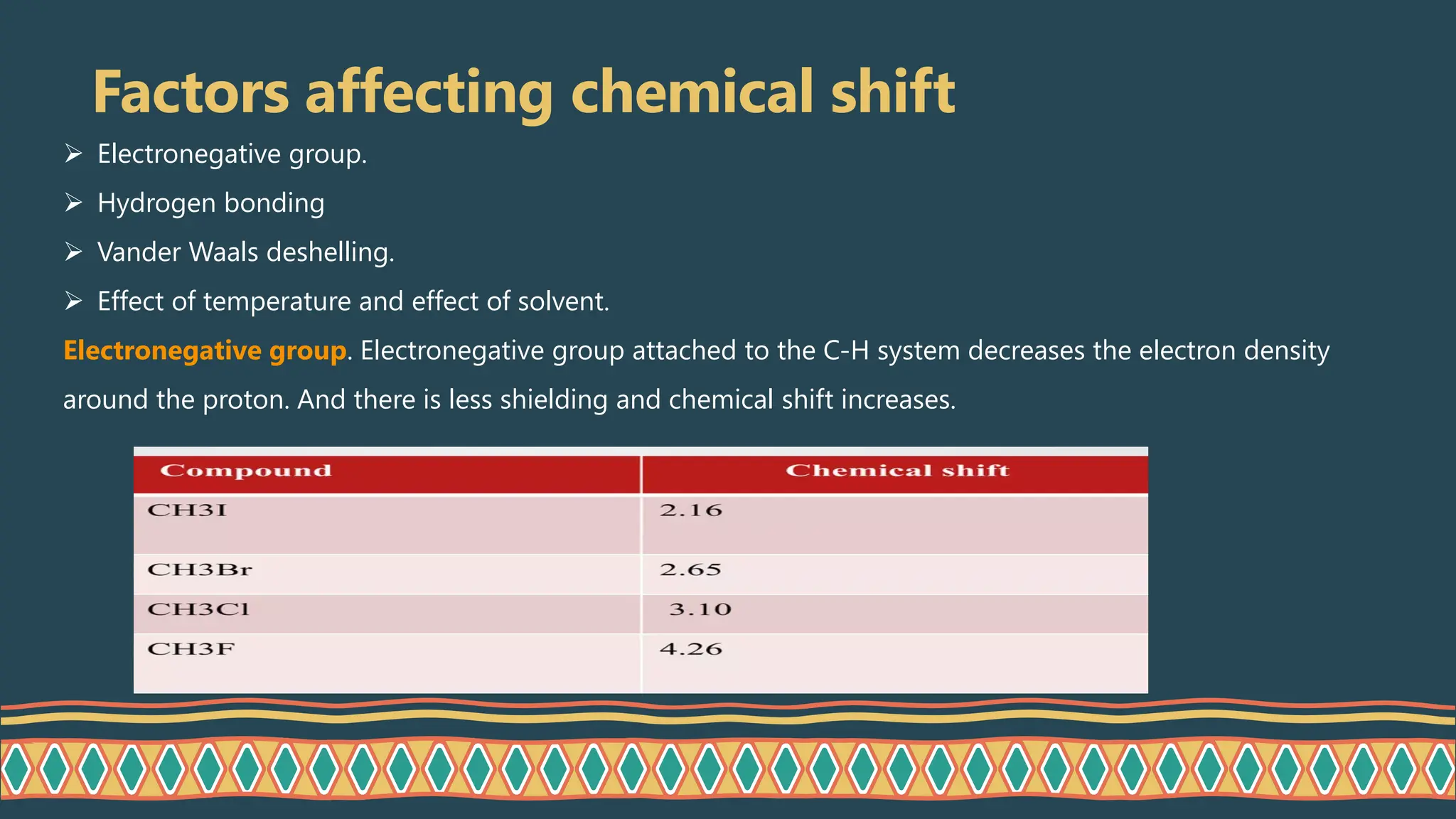 Factors affecting chemical shift

➢ Electronegative group.

➢ Hydrogen bonding

➢ Vander Waals deshelling.

➢ Effect of temperature and effect of solvent.

Electronegative group. Electronegative group attached to the C-H system decreases the electron density around the proton. And there is less shielding and chemical shift increases.

| Compound | Chemical shift |
|---|---|
| CH3I | 2.16 |
| CH3Br | 2.65 |
| CH3Cl | 3.10 |
| CH3F | 4.26 |